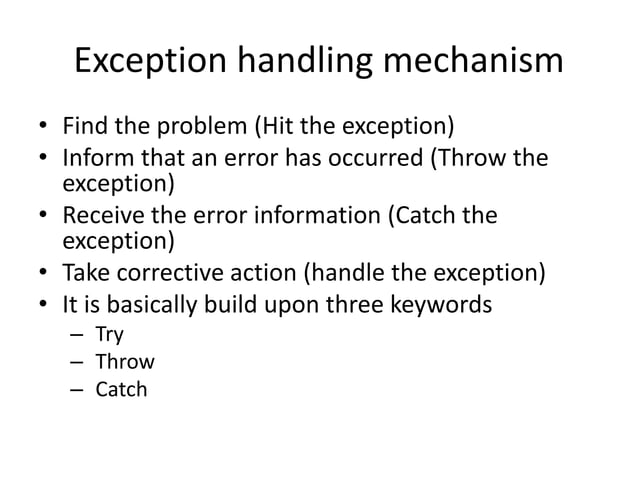 Exception handling mechanism

• Find the problem (Hit the exception)
• Inform that an error has occurred (Throw the exception)
• Receive the error information (Catch the exception)
• Take corrective action (handle the exception)
• It is basically build upon three keywords
  – Try
  – Throw
  – Catch